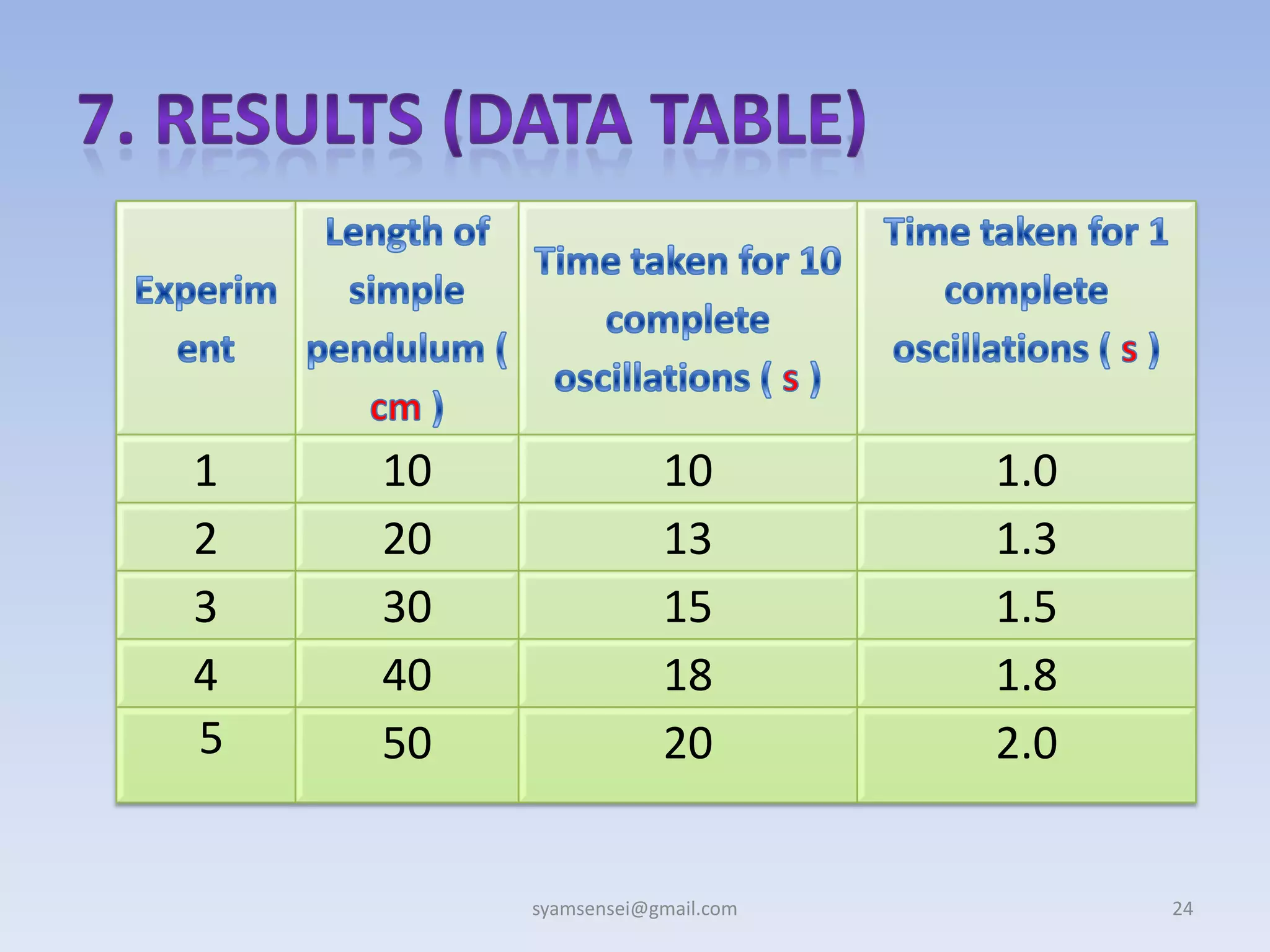 7. RESULTS (DATA TABLE)

| Experiment | Length of simple pendulum ( cm ) | Time taken for 10 complete oscillations ( s ) | Time taken for 1 complete oscillations ( s ) |
|---|---|---|---|
| 1 | 10 | 10 | 1.0 |
| 2 | 20 | 13 | 1.3 |
| 3 | 30 | 15 | 1.5 |
| 4 | 40 | 18 | 1.8 |
| 5 | 50 | 20 | 2.0 |

syamsensei@gmail.com

24